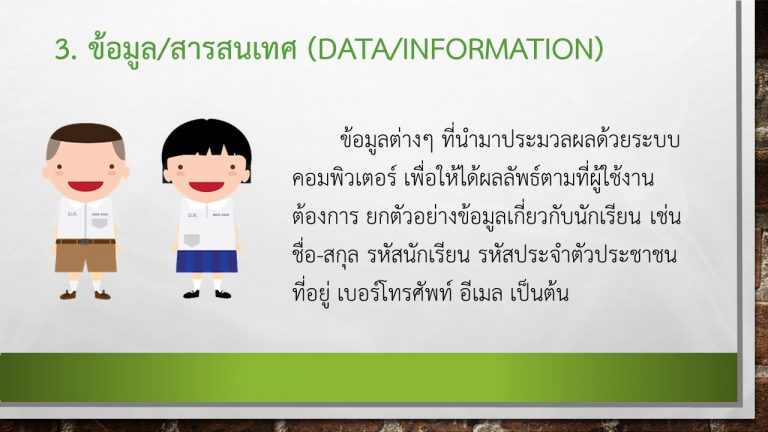 3. ข้อมูล/สารสนเทศ (DATA/INFORMATION)

ข้อมูลต่างๆ ที่นำมาประมวลผลด้วยระบบคอมพิวเตอร์ เพื่อให้ได้ผลลัพธ์ตามที่ผู้ใช้งานต้องการ ยกตัวอย่างข้อมูลเกี่ยวกับนักเรียน เช่น ชื่อ-สกุล รหัสนักเรียน รหัสประจำตัวประชาชน ที่อยู่ เบอร์โทรศัพท์ อีเมล เป็นต้น